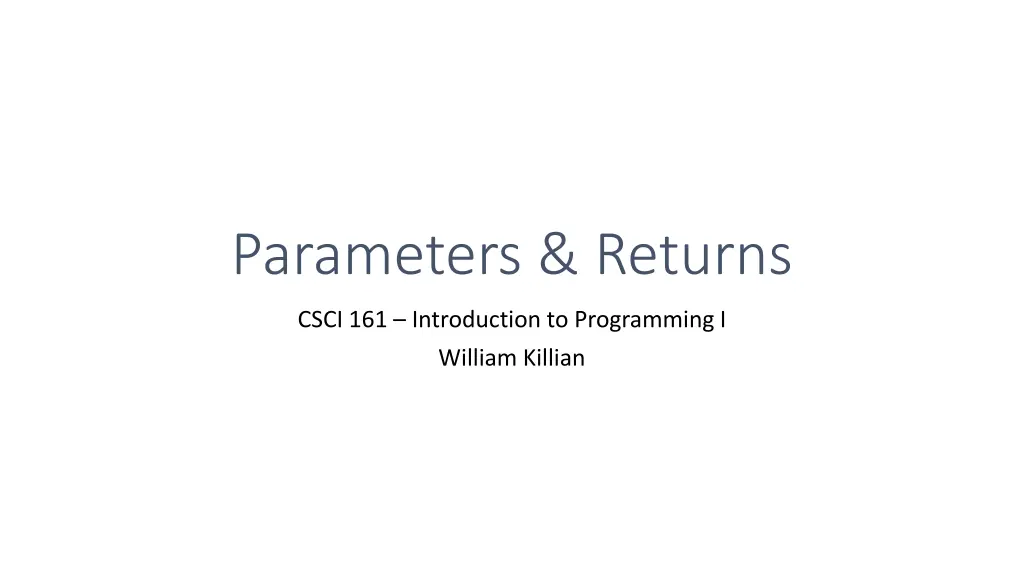 Parameters & Returns

CSCI 161 – Introduction to Programming I

William Killian